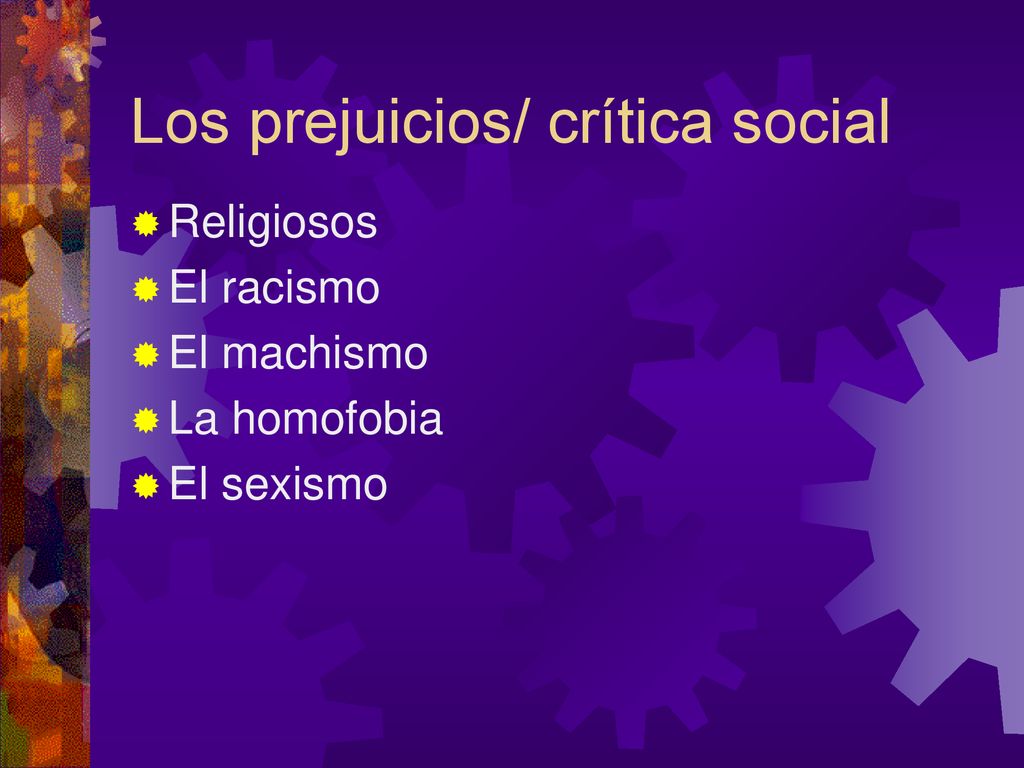 Los prejuicios/ crítica social

Religiosos
El racismo
El machismo
La homofobia
El sexismo